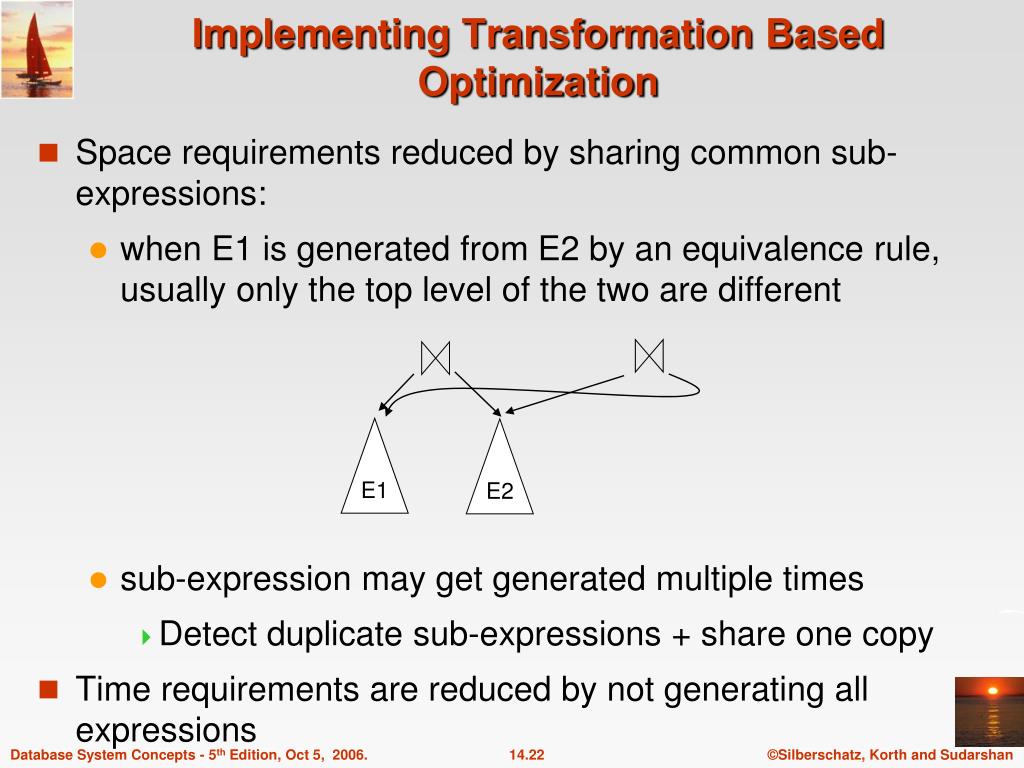 Implementing Transformation Based Optimization

Space requirements reduced by sharing common sub-expressions:

when E1 is generated from E2 by an equivalence rule, usually only the top level of the two are different

$\bowtie$ $\bowtie$

E1 E2

sub-expression may get generated multiple times

Detect duplicate sub-expressions + share one copy

Time requirements are reduced by not generating all expressions

Database System Concepts - 5$^{th}$ Edition, Oct 5, 2006. 14.22 ©Silberschatz, Korth and Sudarshan